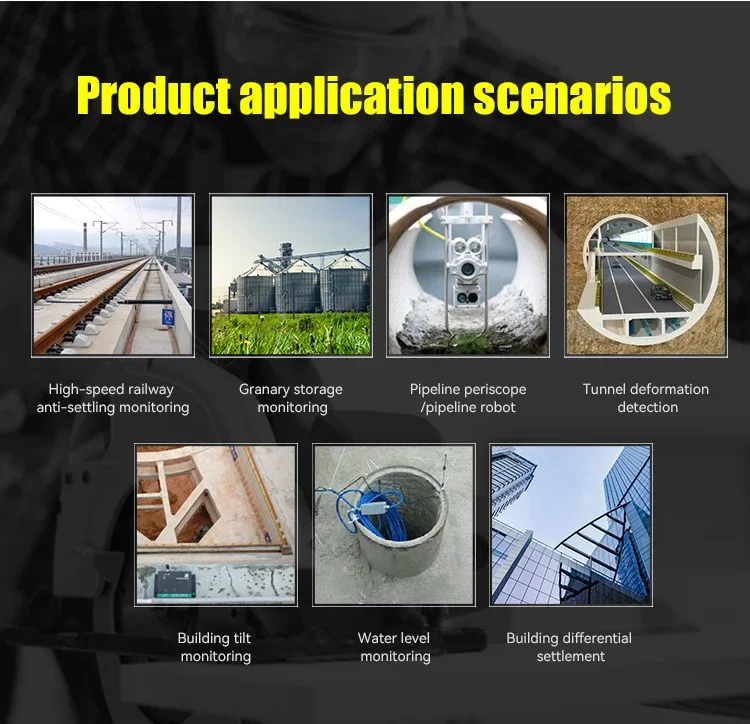 Product application scenarios

High-speed railway anti-settling monitoring

Granary storage monitoring

Pipeline periscope /pipeline robot

Tunnel deformation detection

Building tilt monitoring

Water level monitoring

Building differential settlement